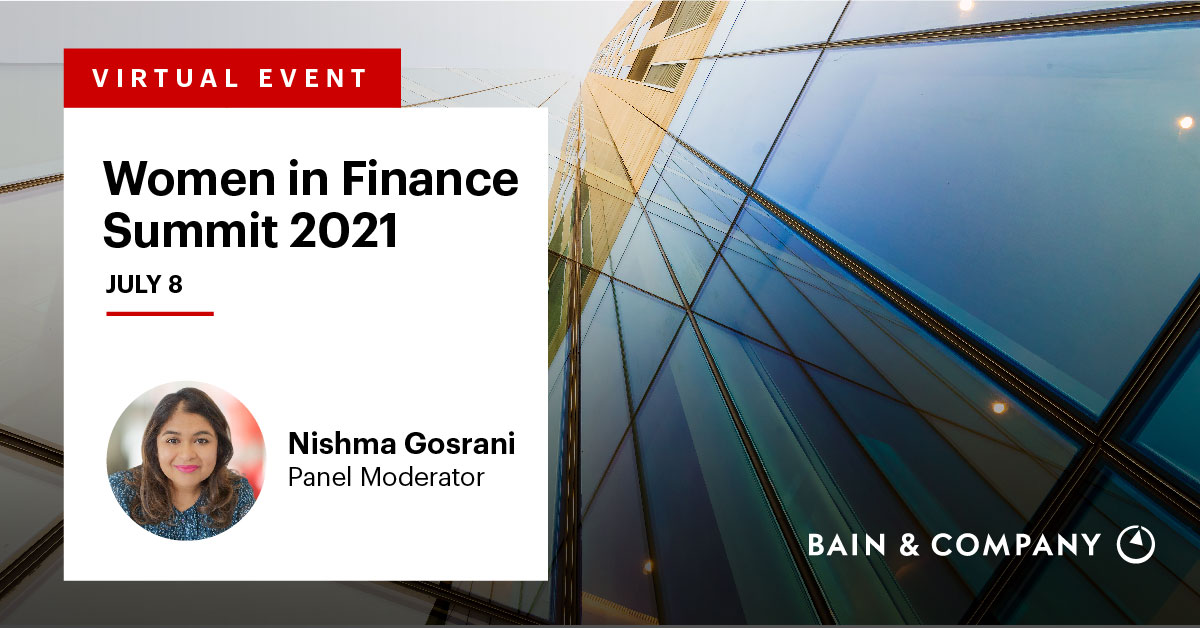 VIRTUAL EVENT

Women in Finance Summit 2021

JULY 8

Nishma Gosrani
Panel Moderator

BAIN & COMPANY